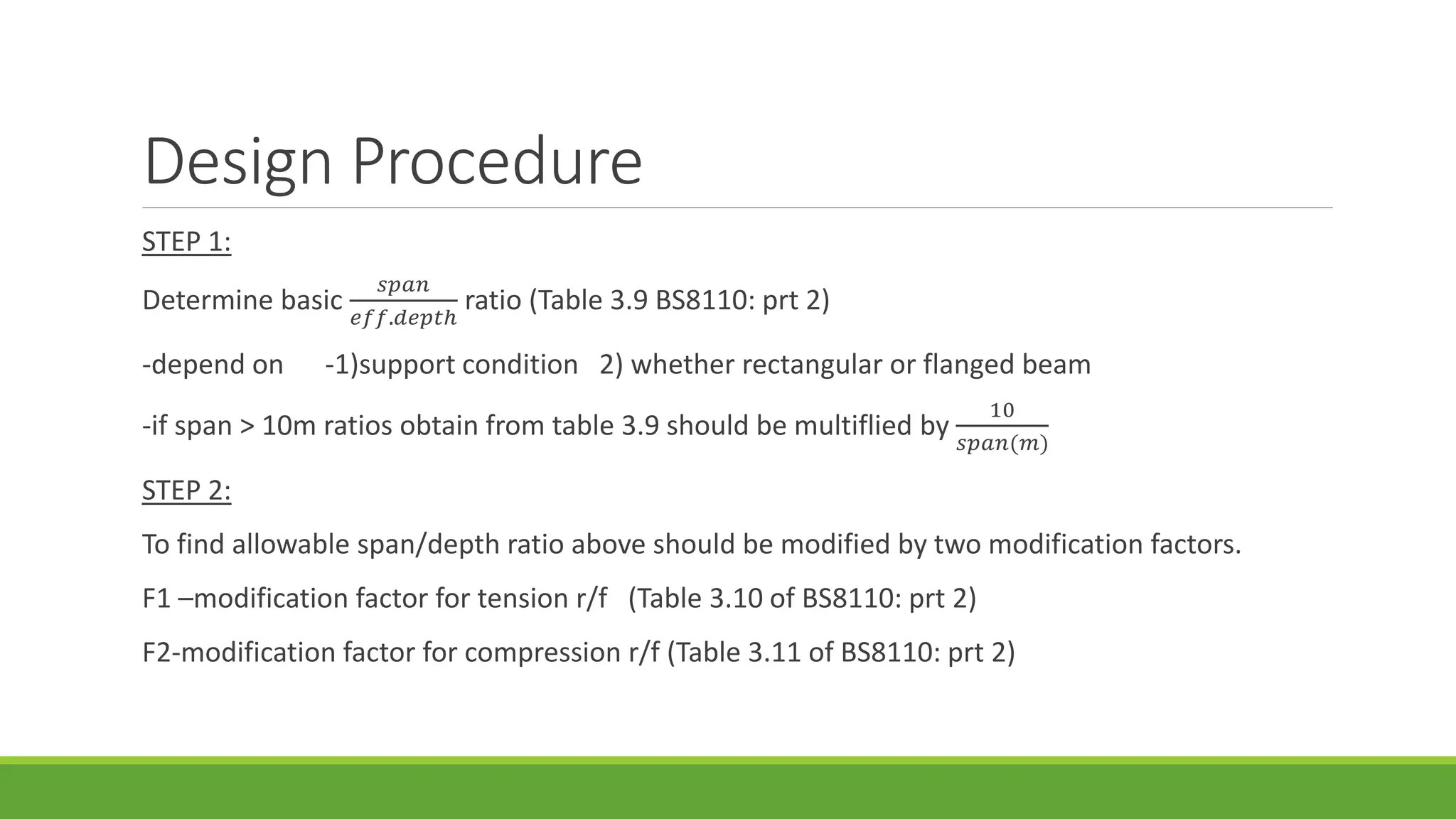 Design Procedure

STEP 1:

Determine basic $\frac{span}{eff.depth}$ ratio (Table 3.9 BS8110: prt 2)

-depend on -1)support condition 2) whether rectangular or flanged beam

-if span > 10m ratios obtain from table 3.9 should be multiflied by $\frac{10}{span(m)}$

STEP 2:

To find allowable span/depth ratio above should be modified by two modification factors.

F1 –modification factor for tension r/f (Table 3.10 of BS8110: prt 2)

F2-modification factor for compression r/f (Table 3.11 of BS8110: prt 2)